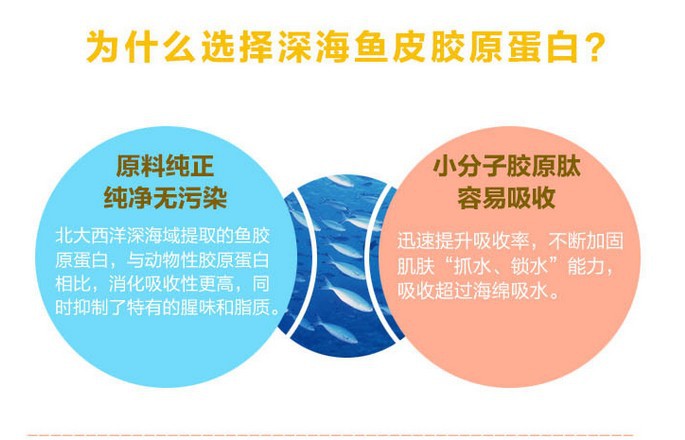 为什么选择深海鱼皮胶原蛋白？

原料纯正
纯净无污染

北大西洋深海域提取的鱼胶原蛋白，与动物性胶原蛋白相比，消化吸收性更高，同时抑制了特有的腥味和脂质。

小分子胶原肽
容易吸收

迅速提升吸收率，不断加固肌肤“抓水、锁水”能力，吸收超过海绵吸水。